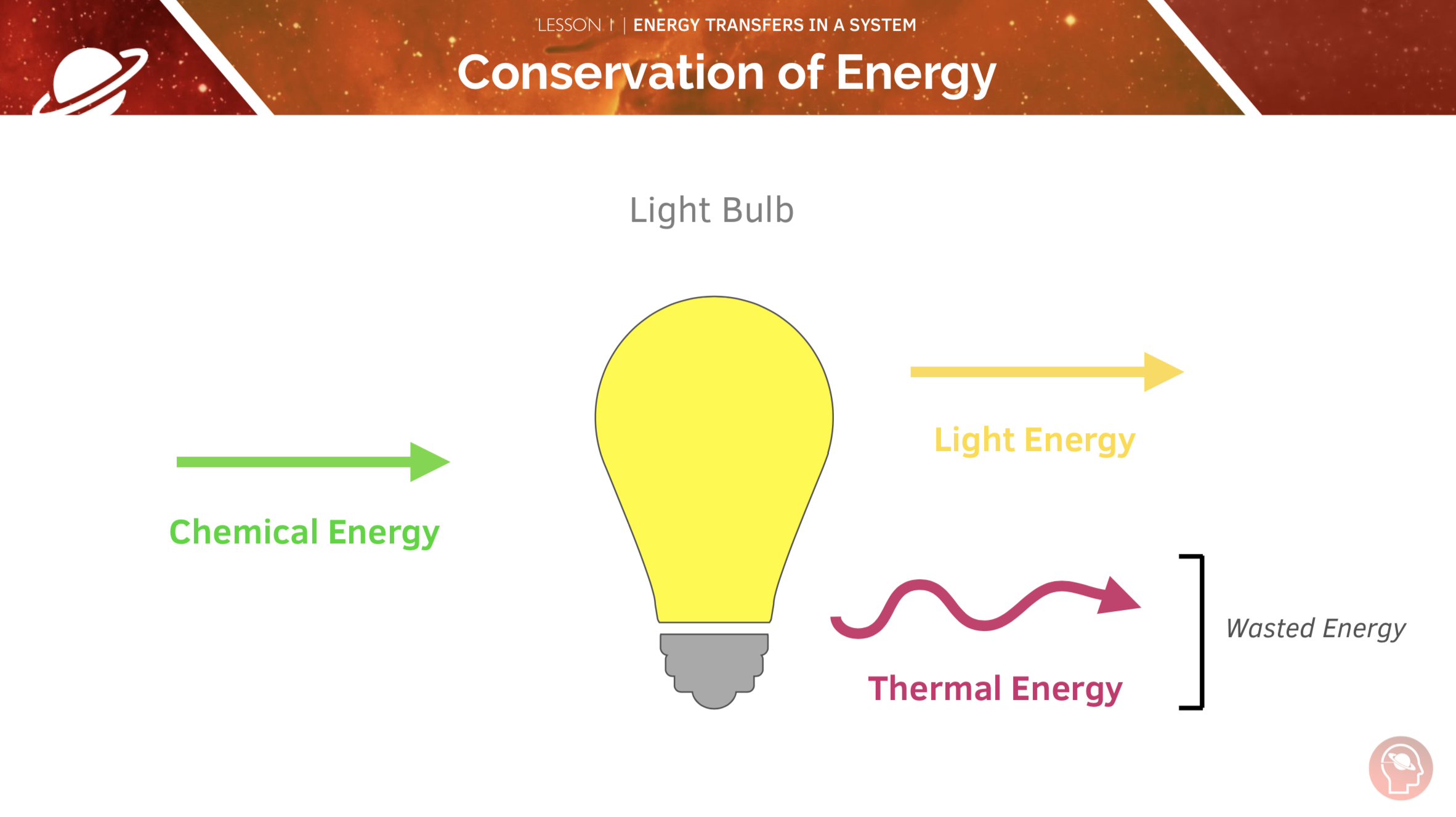 LESSON 1 | ENERGY TRANSFERS IN A SYSTEM

Conservation of Energy

Light Bulb

Chemical Energy

Light Energy

Thermal Energy

Wasted Energy